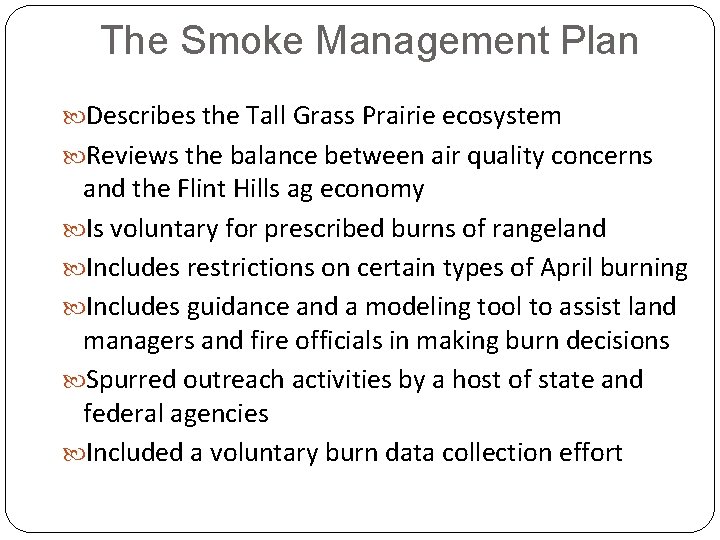 The Smoke Management Plan

Describes the Tall Grass Prairie ecosystem

Reviews the balance between air quality concerns and the Flint Hills ag economy

Is voluntary for prescribed burns of rangeland

Includes restrictions on certain types of April burning

Includes guidance and a modeling tool to assist land managers and fire officials in making burn decisions

Spurred outreach activities by a host of state and federal agencies

Included a voluntary burn data collection effort